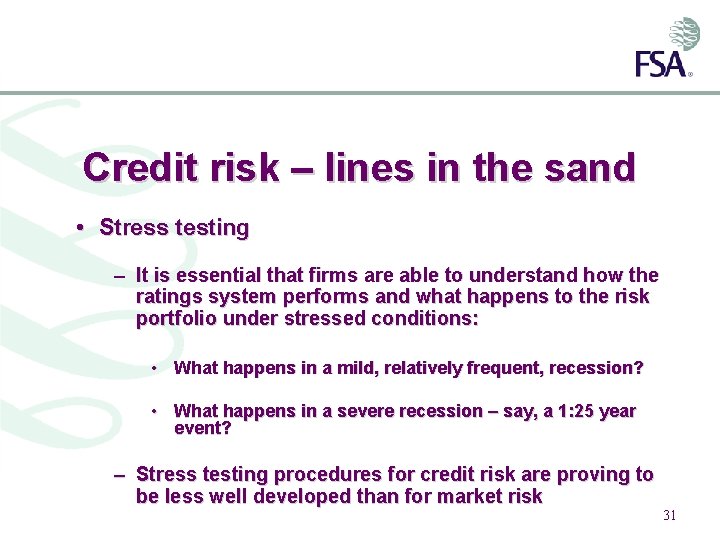 FSA®

Credit risk – lines in the sand

• Stress testing

– It is essential that firms are able to understand how the ratings system performs and what happens to the risk portfolio under stressed conditions:

• What happens in a mild, relatively frequent, recession?

• What happens in a severe recession – say, a 1:25 year event?

– Stress testing procedures for credit risk are proving to be less well developed than for market risk

31